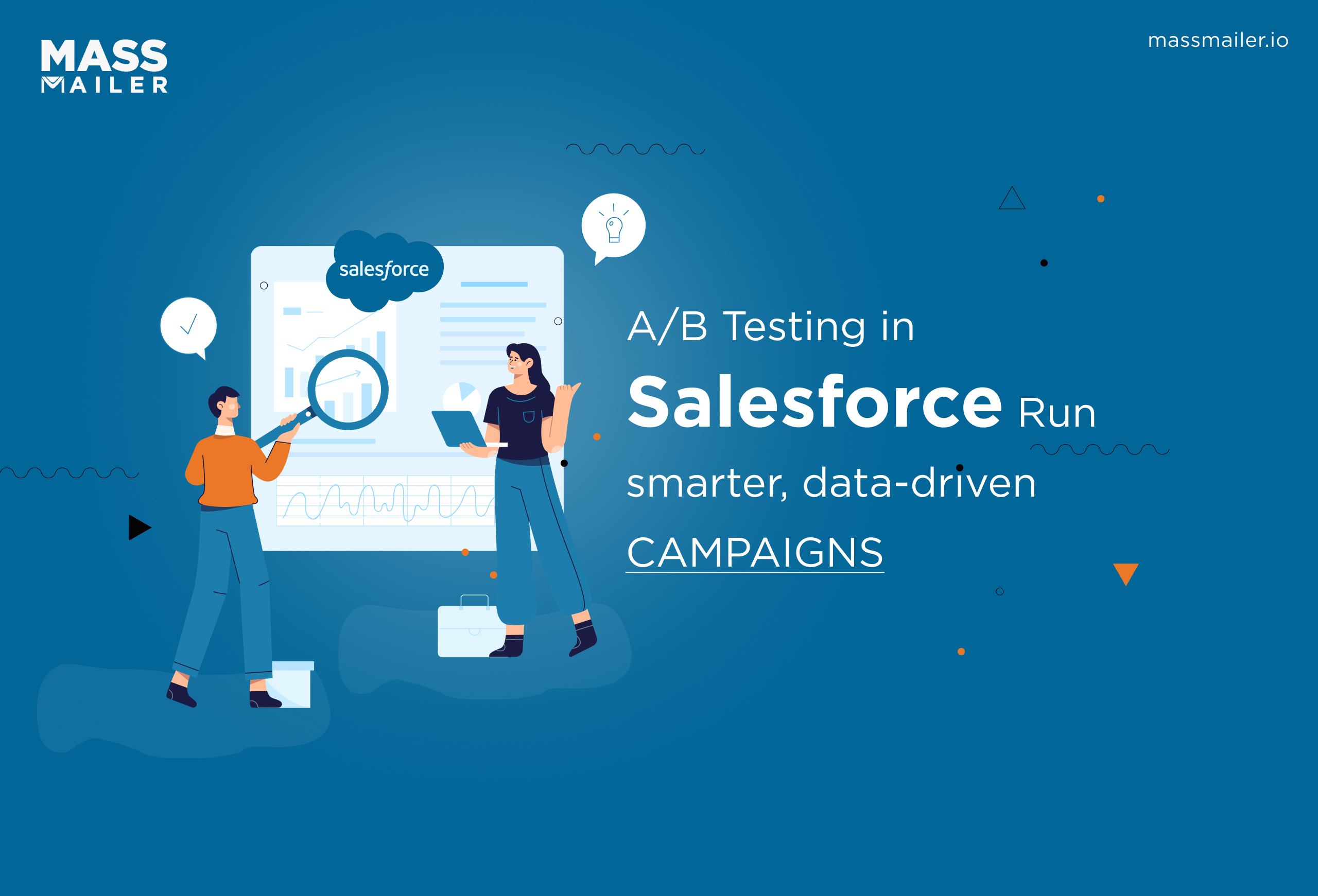 MASS MAILER

massmailer.io

salesforce

A/B Testing in

Salesforce Run

smarter, data-driven

CAMPAIGNS